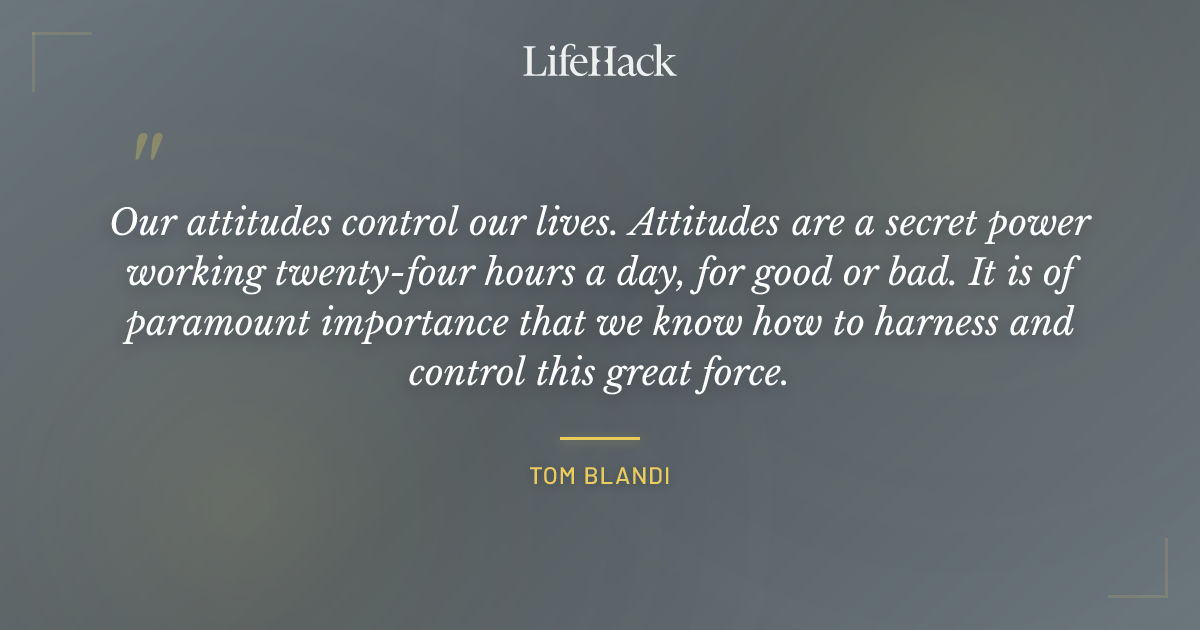 LifeHack

"

Our attitudes control our lives. Attitudes are a secret power working twenty-four hours a day, for good or bad. It is of paramount importance that we know how to harness and control this great force.

TOM BLANDI